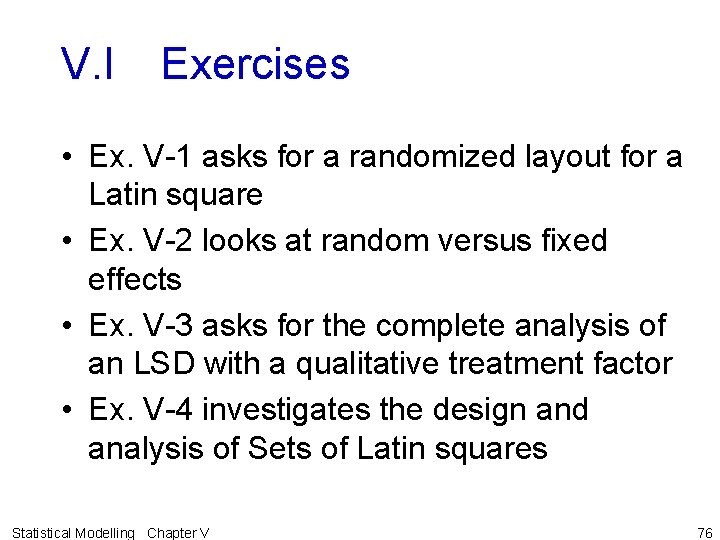 V.I Exercises

• Ex. V-1 asks for a randomized layout for a Latin square
• Ex. V-2 looks at random versus fixed effects
• Ex. V-3 asks for the complete analysis of an LSD with a qualitative treatment factor
• Ex. V-4 investigates the design and analysis of Sets of Latin squares

Statistical Modelling Chapter V

76